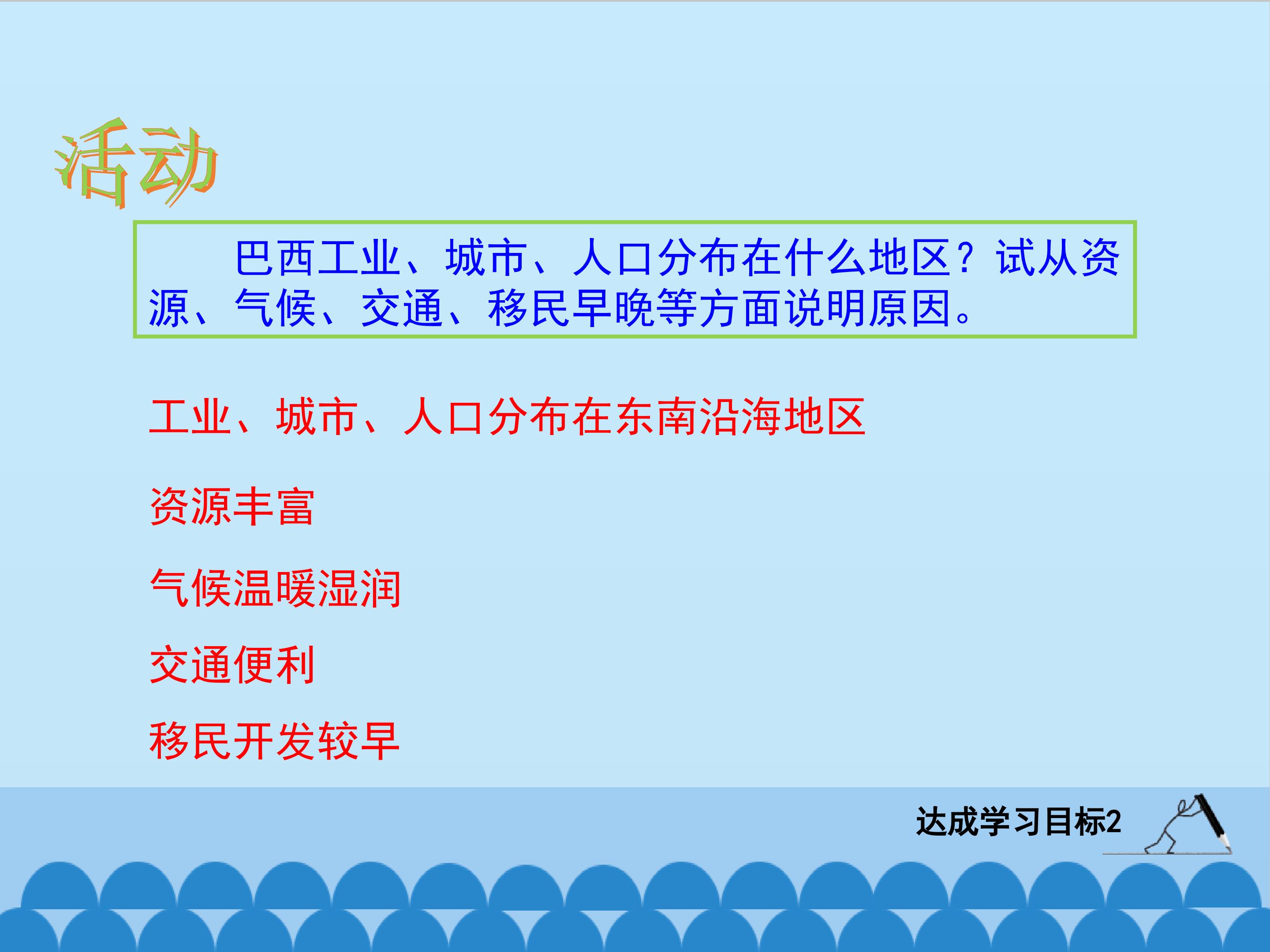 活动

巴西工业、城市、人口分布在什么地区？试从资源、气候、交通、移民早晚等方面说明原因。

工业、城市、人口分布在东南沿海地区

资源丰富

气候温暖湿润

交通便利

移民开发较早

达成学习目标2